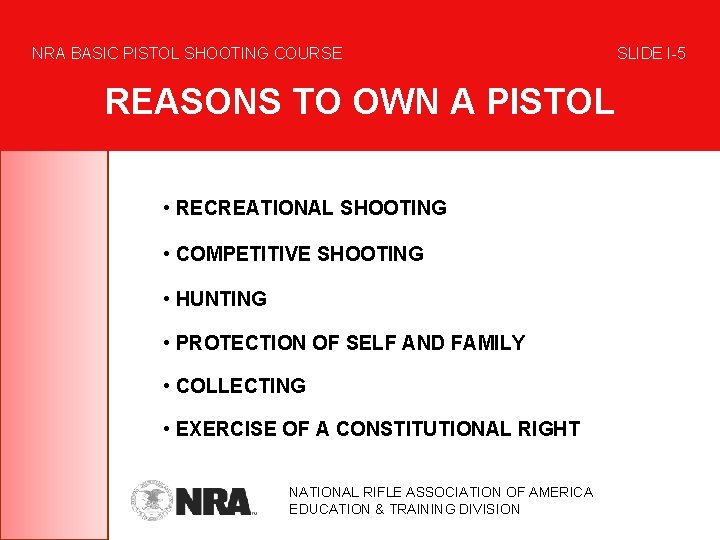 NRA BASIC PISTOL SHOOTING COURSE

SLIDE I-5

REASONS TO OWN A PISTOL

• RECREATIONAL SHOOTING

• COMPETITIVE SHOOTING

• HUNTING

• PROTECTION OF SELF AND FAMILY

• COLLECTING

• EXERCISE OF A CONSTITUTIONAL RIGHT

NRA

NATIONAL RIFLE ASSOCIATION OF AMERICA
EDUCATION & TRAINING DIVISION